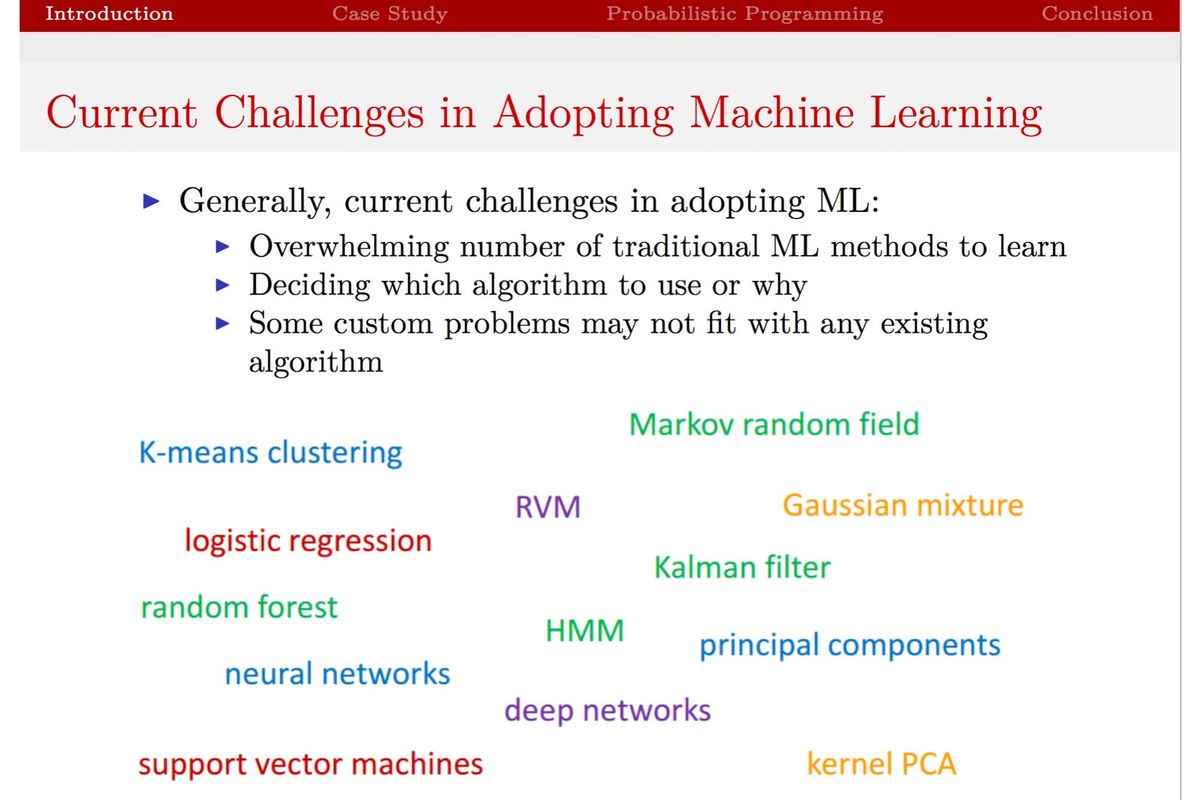 Introduction Case Study Probabilistic Programming Conclusion

Current Challenges in Adopting Machine Learning

▶ Generally, current challenges in adopting ML:
▶ Overwhelming number of traditional ML methods to learn
▶ Deciding which algorithm to use or why
▶ Some custom problems may not fit with any existing algorithm

Markov random field

K-means clustering

RVM

Gaussian mixture

logistic regression

Kalman filter

random forest

HMM

principal components

neural networks

deep networks

support vector machines

kernel PCA